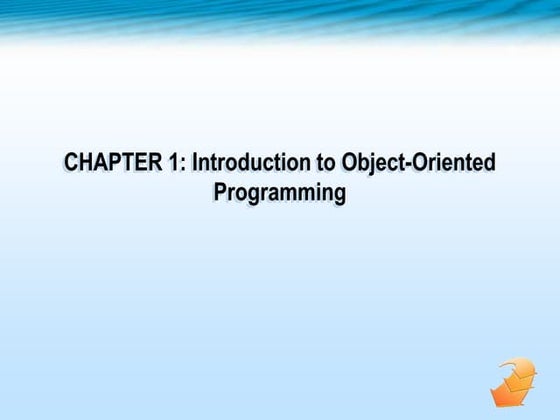 CHAPTER 1: Introduction to Object-Oriented Programming